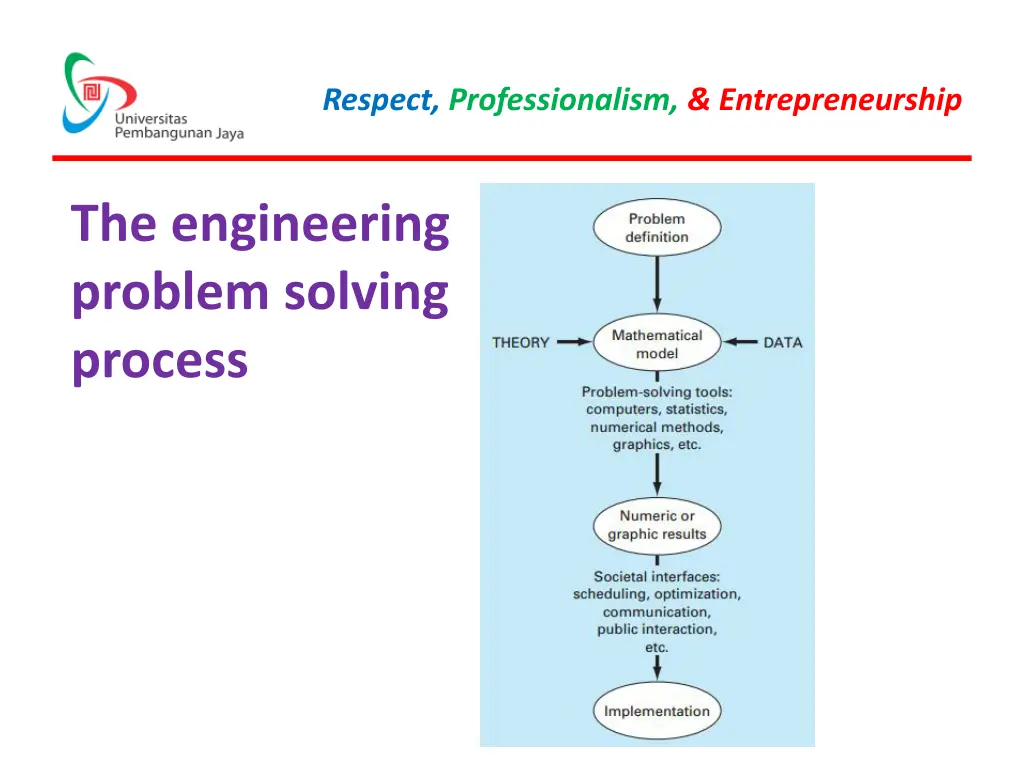 Universitas Pembangunan Jaya

Respect, Professionalism, & Entrepreneurship

The engineering problem solving process

Problem definition

THEORY

Mathematical model

DATA

Problem-solving tools: computers, statistics, numerical methods, graphics, etc.

Numeric or graphic results

Societal interfaces: scheduling, optimization, communication, public interaction, etc.

Implementation